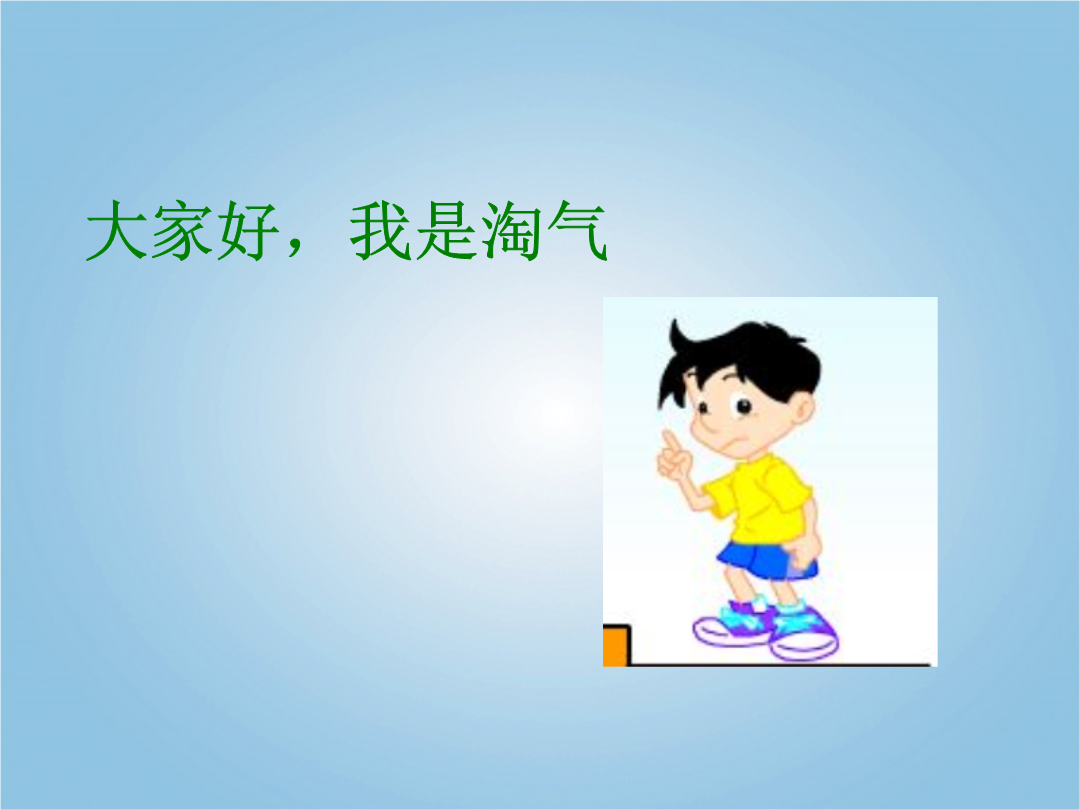 大家好，我是淘气